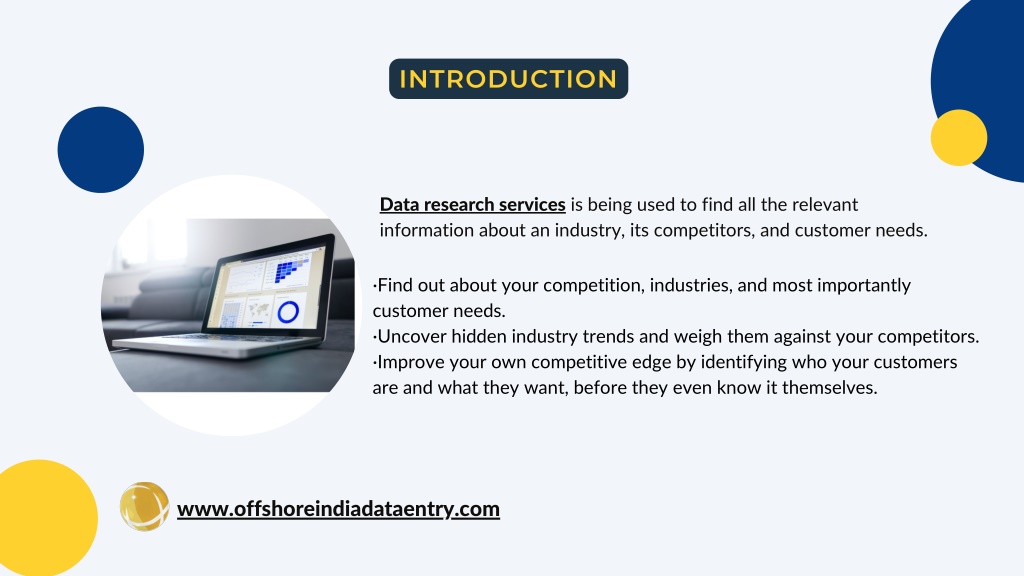 INTRODUCTION

Data research services is being used to find all the relevant information about an industry, its competitors, and customer needs.

·Find out about your competition, industries, and most importantly customer needs.
·Uncover hidden industry trends and weigh them against your competitors.
·Improve your own competitive edge by identifying who your customers are and what they want, before they even know it themselves.

www.offshoreindiadataentry.com